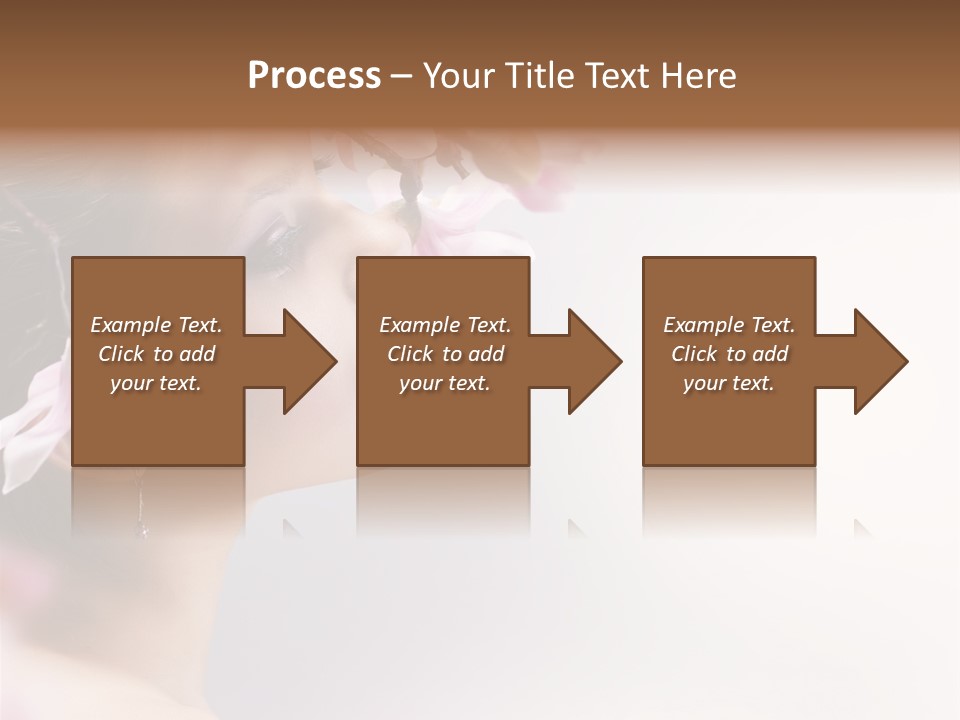 Process – Your Title Text Here

Example Text. Click to add your text.

Example Text. Click to add your text.

Example Text. Click to add your text.